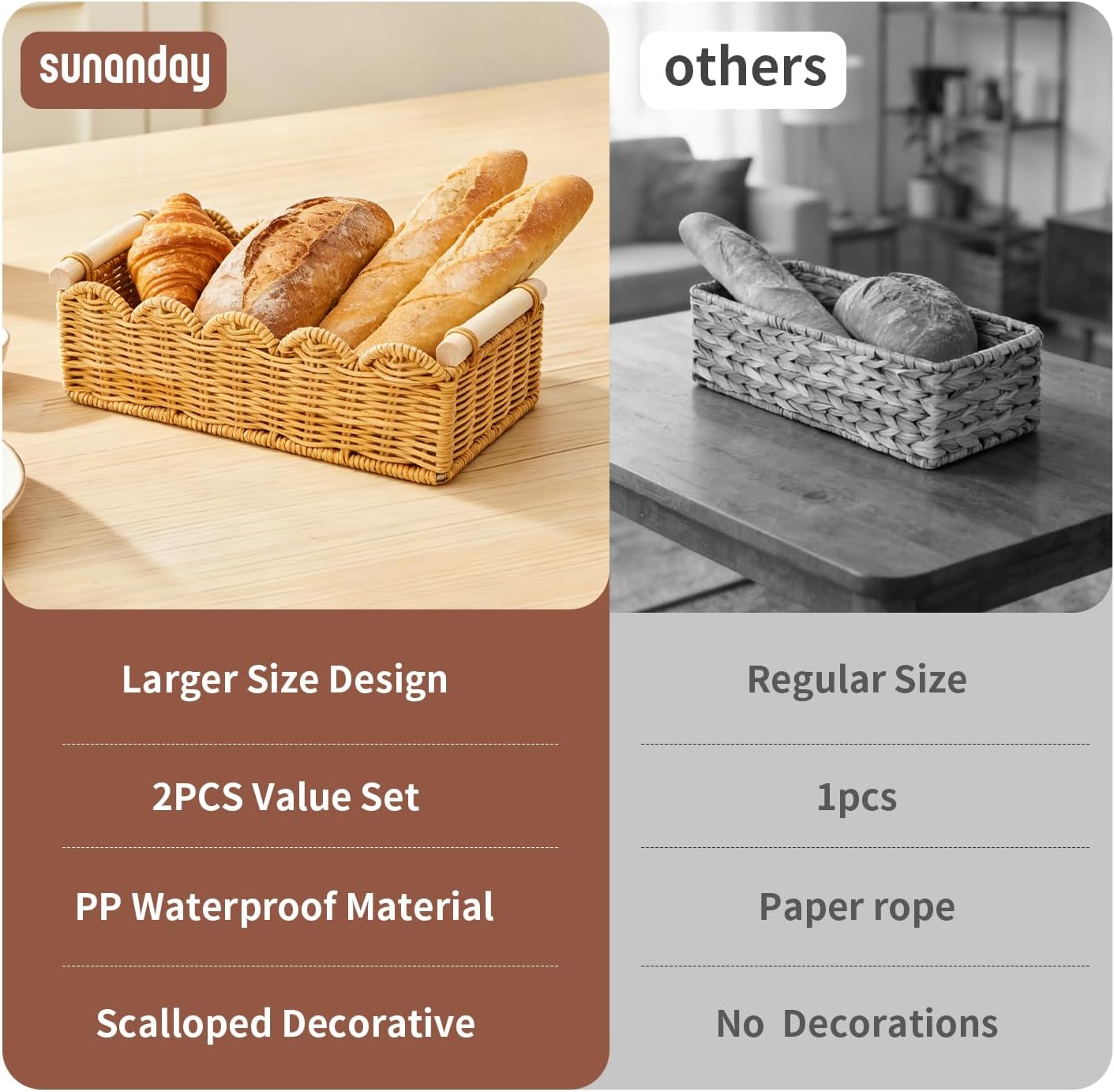 sunanday

Larger Size Design

2PCS Value Set

PP Waterproof Material

Scalloped Decorative

others

Regular Size

1pcs

Paper rope

No Decorations